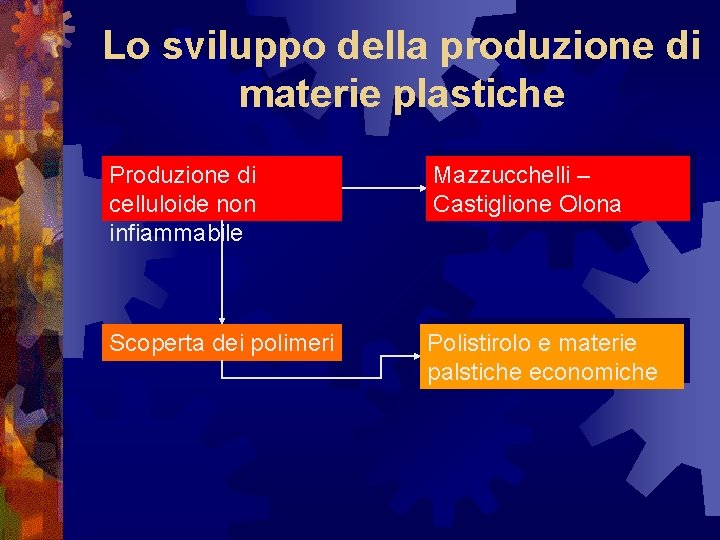 Lo sviluppo della produzione di materie plastiche

Produzione di celluloide non infiammabile

Mazzucchelli – Castiglione Olona

Scoperta dei polimeri

Polistirolo e materie palstiche economiche